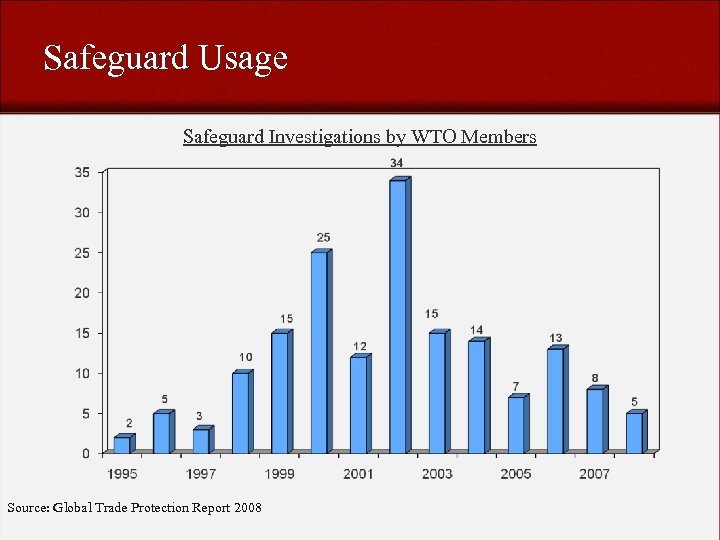 Safeguard Usage

Safeguard Investigations by WTO Members

35
30
25
20
15
10
5
0

2
5
3
10
15
25
12
34
15
14
7
13
8
5

1995
1997
1999
2001
2003
2005
2007

Source: Global Trade Protection Report 2008